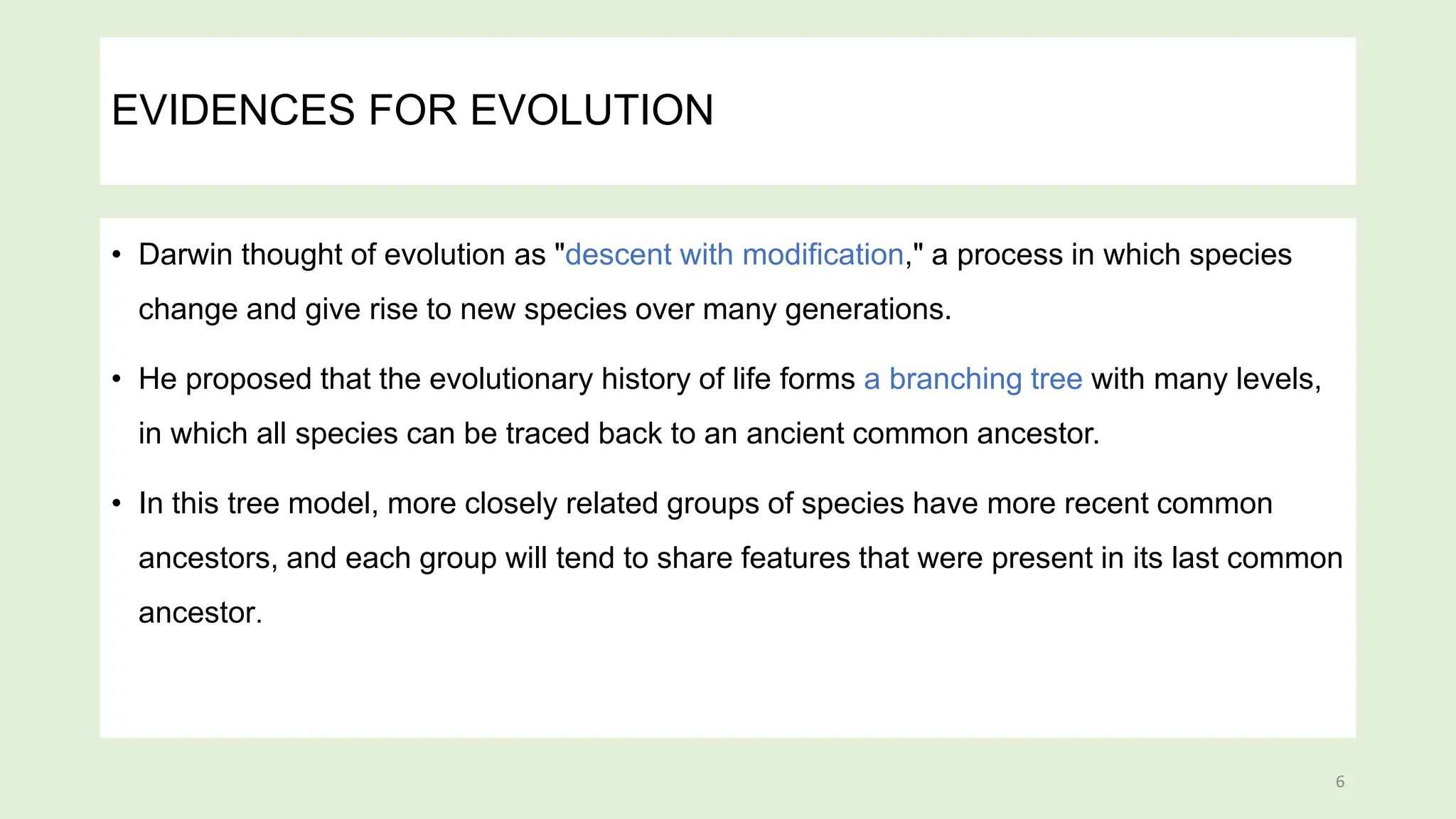 EVIDENCES FOR EVOLUTION

• Darwin thought of evolution as "descent with modification," a process in which species change and give rise to new species over many generations.

• He proposed that the evolutionary history of life forms a branching tree with many levels, in which all species can be traced back to an ancient common ancestor.

• In this tree model, more closely related groups of species have more recent common ancestors, and each group will tend to share features that were present in its last common ancestor.

6